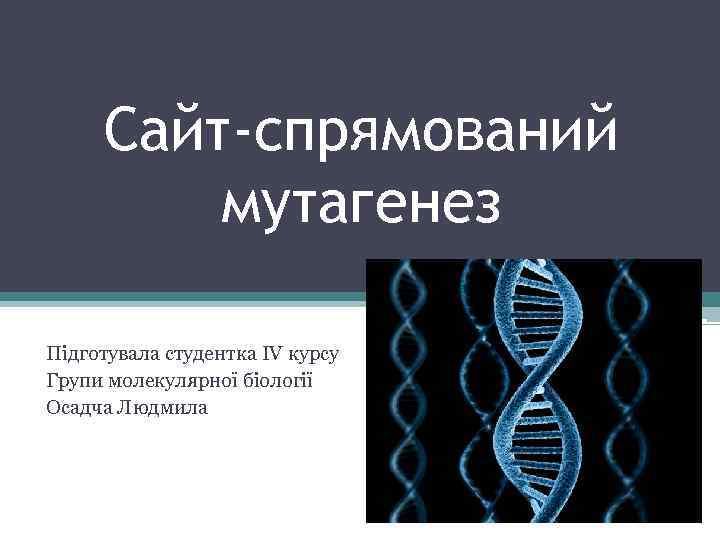 Сайт-спрямований мутагенез

Підготувала студентка IV курсу
Групи молекулярної біології
Осадча Людмила